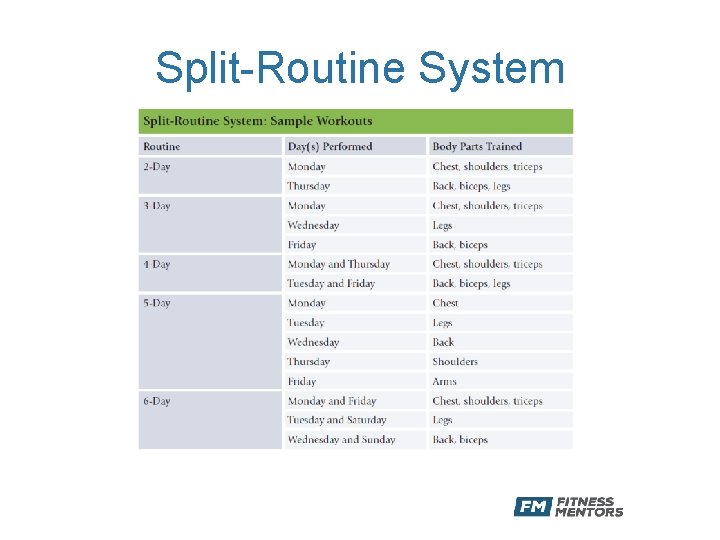 Split-Routine System

Split-Routine System: Sample Workouts

| Routine | Day(s) Performed | Body Parts Trained |
|---|---|---|
| 2-Day | Monday | Chest, shoulders, triceps |
| | Thursday | Back, biceps, legs |
| 3-Day | Monday | Chest, shoulders, triceps |
| | Wednesday | Legs |
| | Friday | Back, biceps |
| 4-Day | Monday and Thursday | Chest, shoulders, triceps |
| | Tuesday and Friday | Back, biceps, legs |
| 5-Day | Monday | Chest |
| | Tuesday | Legs |
| | Wednesday | Back |
| | Thursday | Shoulders |
| | Friday | Arms |
| 6-Day | Monday and Friday | Chest, shoulders, triceps |
| | Tuesday and Saturday | Legs |
| | Wednesday and Sunday | Back, biceps |

FM FITNESS MENTORS